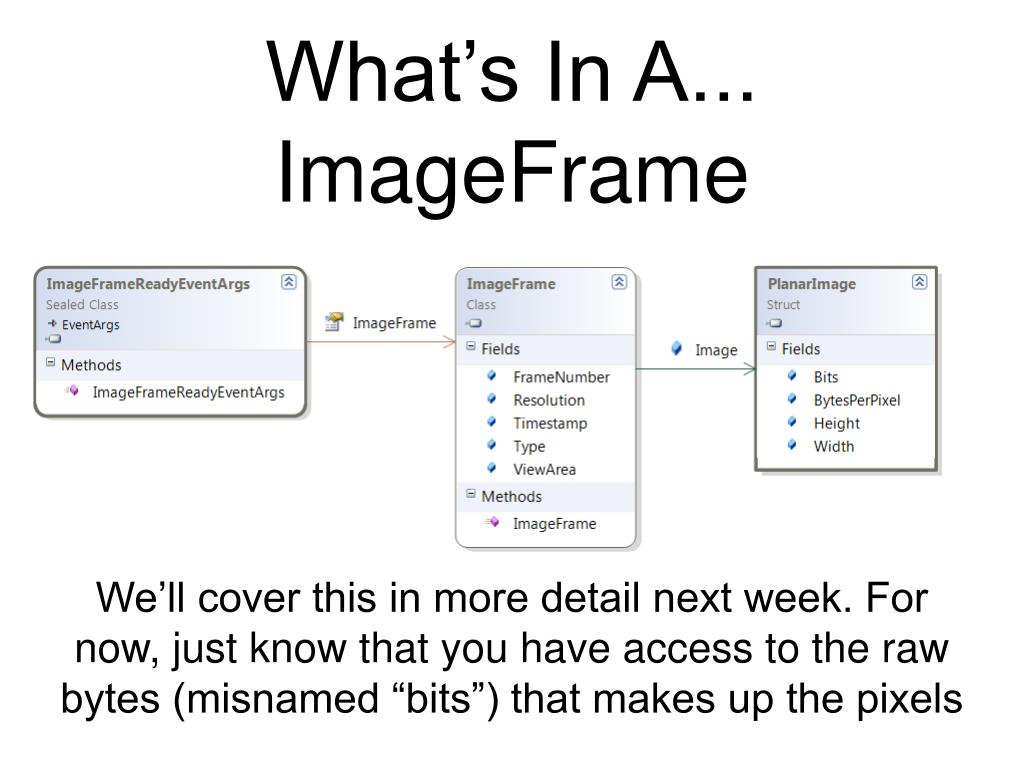 What’s In A... ImageFrame

ImageFrameReadyEventArgs
Sealed Class
EventArgs

Methods
ImageFrameReadyEventArgs

ImageFrame

ImageFrame
Class

Fields
FrameNumber
Resolution
Timestamp
Type
ViewArea

Methods
ImageFrame

Image

PlanarImage
Struct

Fields
Bits
BytesPerPixel
Height
Width

We’ll cover this in more detail next week. For now, just know that you have access to the raw bytes (misnamed “bits”) that makes up the pixels